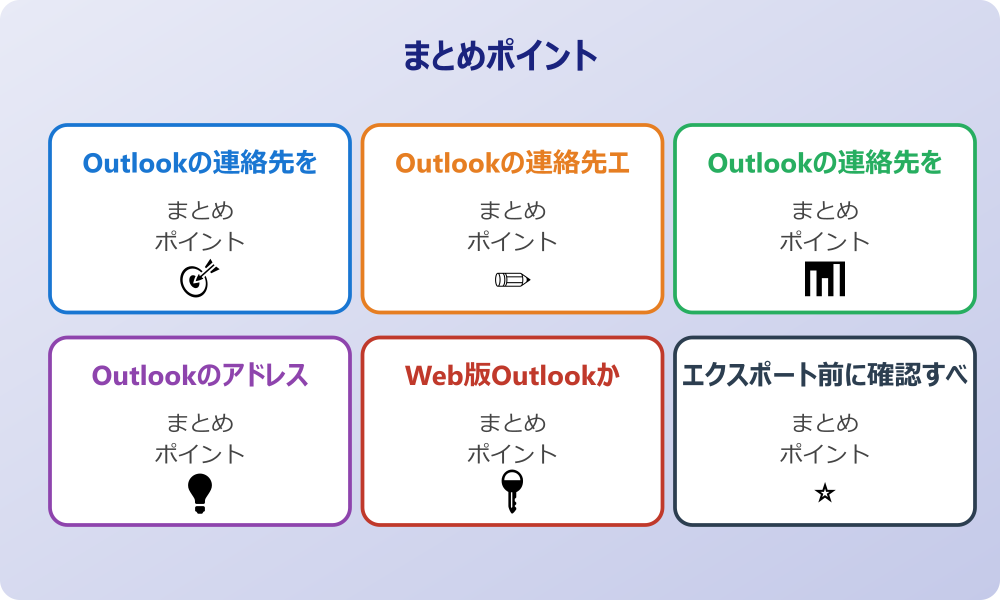 まとめポイント

Outlookの連絡先を

まとめ
ポイント

Outlookの連絡先エ

まとめ
ポイント

Outlookの連絡先を

まとめ
ポイント

Outlookのアドレス

まとめ
ポイント

Web版Outlookか

まとめ
ポイント

エクスポート前に確認すべ

まとめ
ポイント
☆